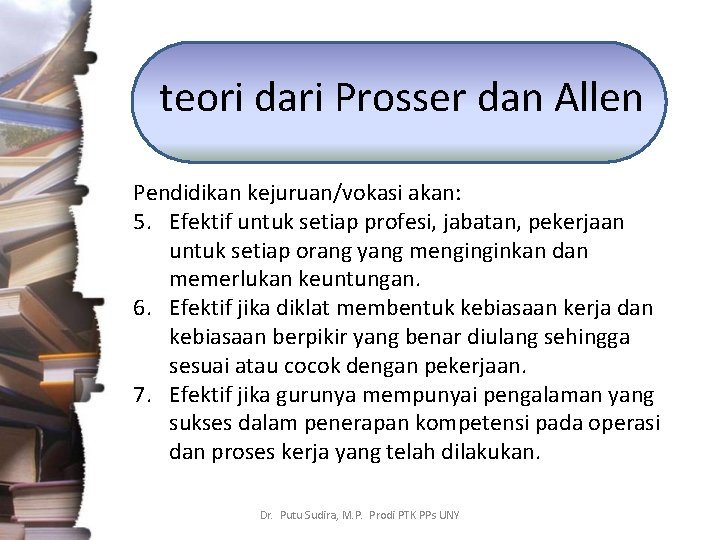 teori dari Prosser dan Allen

Pendidikan kejuruan/vokasi akan:
5. Efektif untuk setiap profesi, jabatan, pekerjaan untuk setiap orang yang menginginkan dan memerlukan keuntungan.
6. Efektif jika diklat membentuk kebiasaan kerja dan kebiasaan berpikir yang benar diulang sehingga sesuai atau cocok dengan pekerjaan.
7. Efektif jika gurunya mempunyai pengalaman yang sukses dalam penerapan kompetensi pada operasi dan proses kerja yang telah dilakukan.

Dr. Putu Sudira, M.P. Prodi PTK PPs UNY